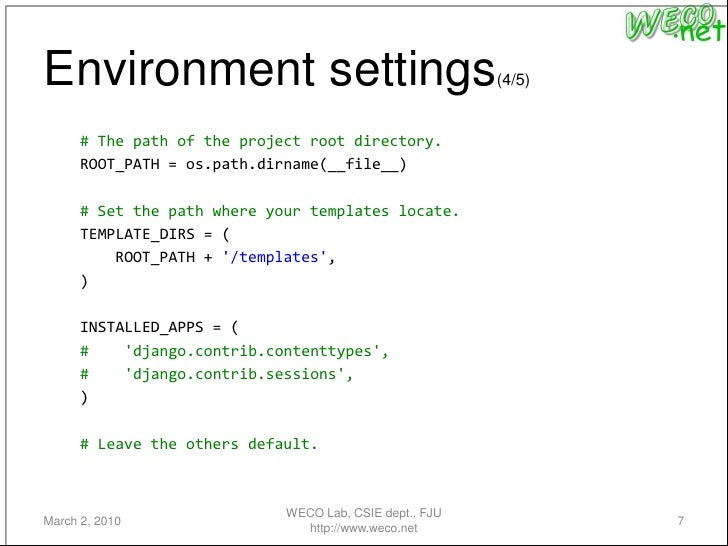 WECO.net

Environment settings(4/5)

# The path of the project root directory.
ROOT_PATH = os.path.dirname(__file__)

# Set the path where your templates locate.
TEMPLATE_DIRS = (
    ROOT_PATH + '/templates',
)

INSTALLED_APPS = (
#    'django.contrib.contenttypes',
#    'django.contrib.sessions',
)

# Leave the others default.

March 2, 2010

WECO Lab, CSIE dept., FJU
http://www.weco.net

7